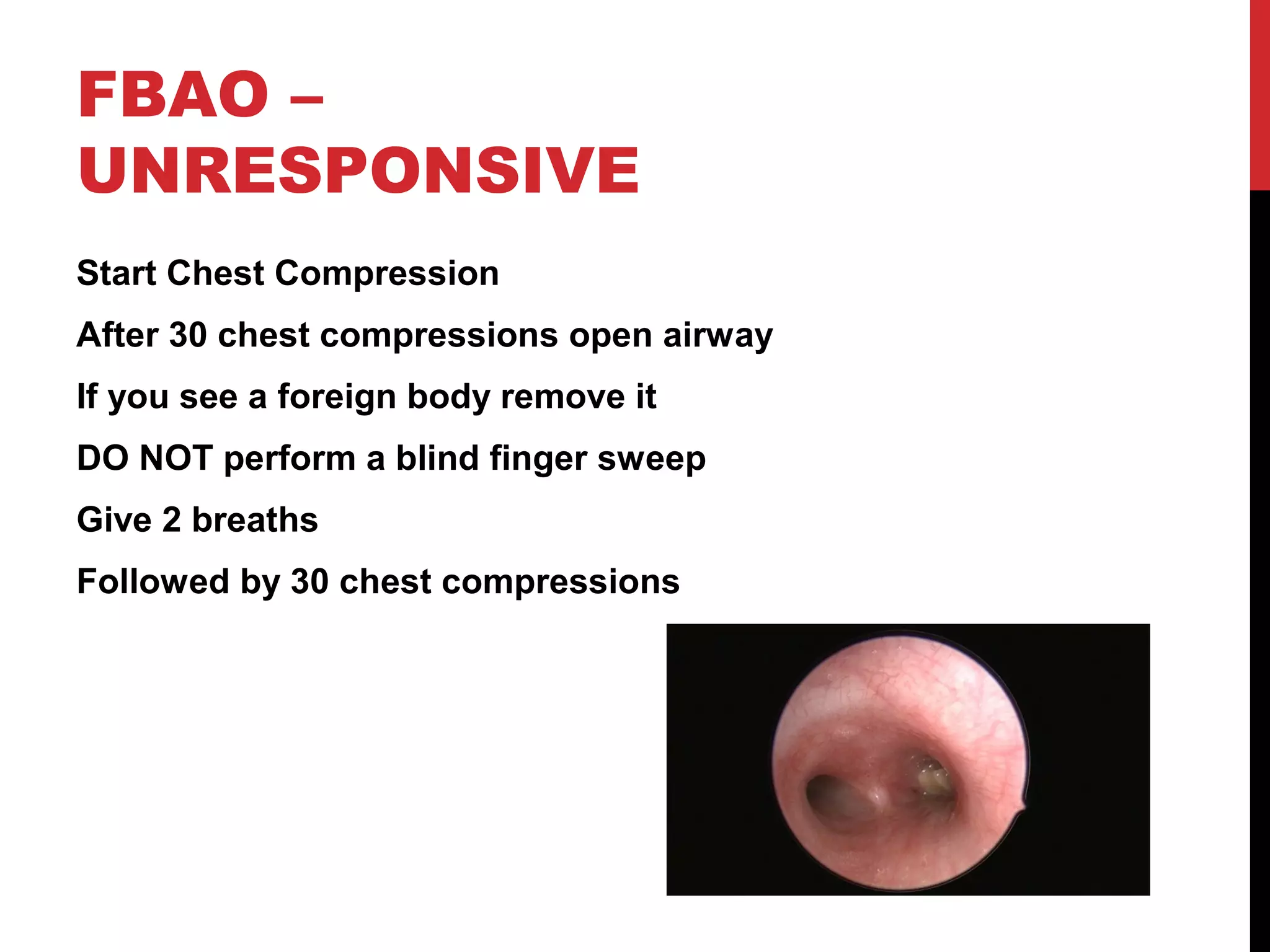 FBAO – UNRESPONSIVE

Start Chest Compression

After 30 chest compressions open airway

If you see a foreign body remove it

DO NOT perform a blind finger sweep

Give 2 breaths

Followed by 30 chest compressions